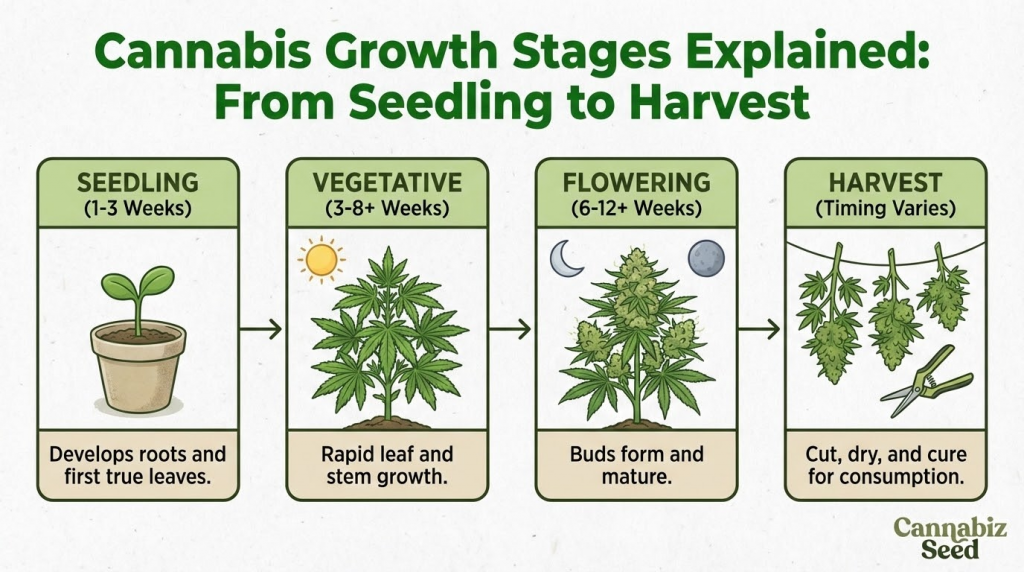 Cannabis Growth Stages Explained: From Seedling to Harvest

SEEDLING
(1-3 Weeks)

Develops roots and first true leaves.

VEGETATIVE
(3-8+ Weeks)

Rapid leaf and stem growth.

FLOWERING
(6-12+ Weeks)

Buds form and mature.

HARVEST
(Timing Varies)

Cut, dry, and cure for consumption.

Cannabiz Seed